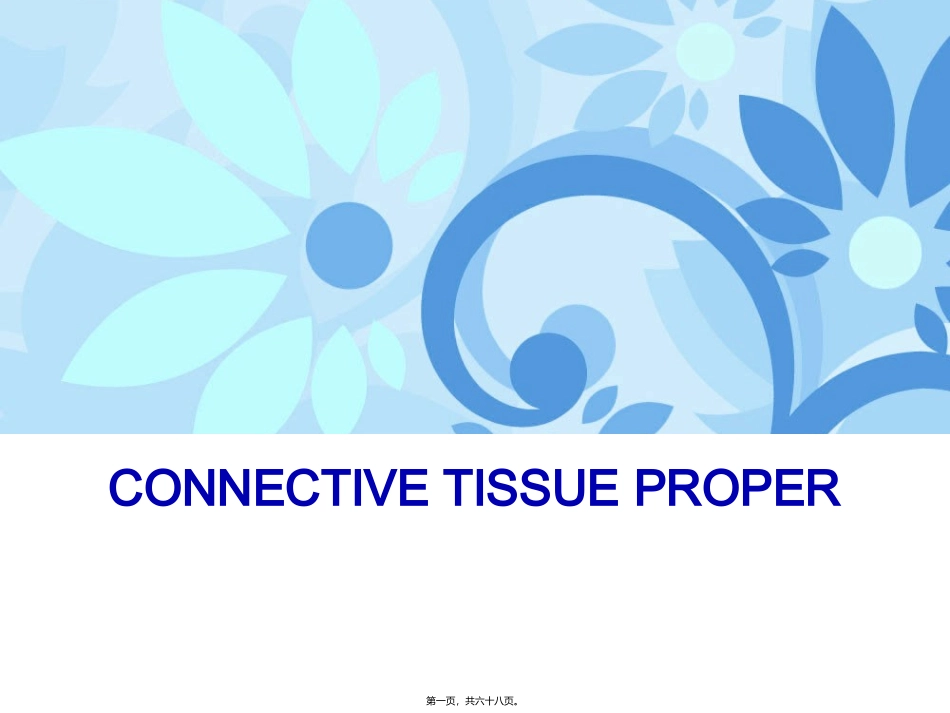 CONNECTIVE TISSUE PROPER

第一页，共六十八页。